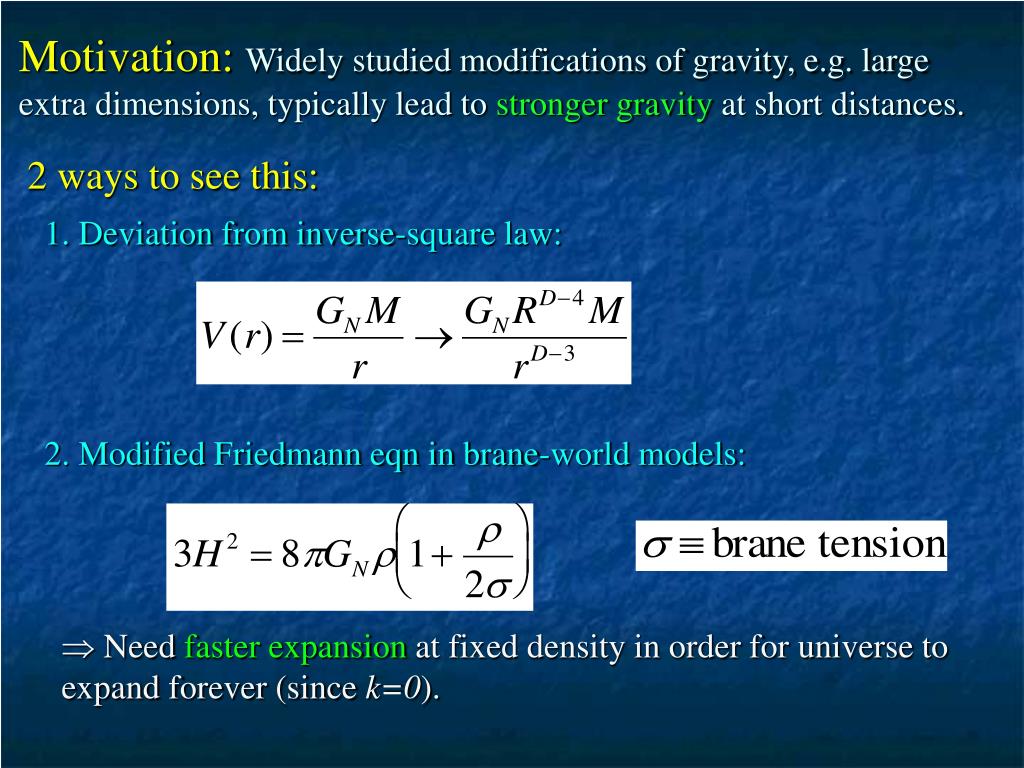 Motivation: Widely studied modifications of gravity, e.g. large extra dimensions, typically lead to stronger gravity at short distances.

2 ways to see this:

1. Deviation from inverse-square law:

$V(r) = \frac{G_N M}{r} \rightarrow \frac{G_N R^{D-4} M}{r^{D-3}}$

2. Modified Friedmann eqn in brane-world models:

$3H^2 = 8\pi G_N \rho \left(1 + \frac{\rho}{2\sigma}\right)$

$\sigma \equiv$ brane tension

$\Rightarrow$ Need faster expansion at fixed density in order for universe to expand forever (since $k=0$).